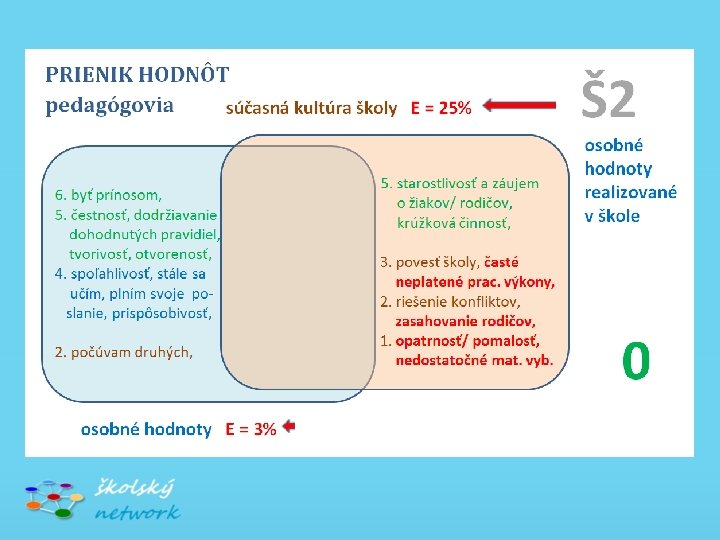 PRIENIK HODNÔT
pedagógovia

súčasná kultúra školy E = 25%

Š2

osobné hodnoty realizované v škole

6. byť prínosom,
5. čestnosť, dodržiavanie dohodnutých pravidiel, tvorivosť, otvorenosť,
4. spoľahlivosť, stále sa učím, plním svoje poslanie, prispôsobivosť,

2. počúvam druhých,

5. starostlivosť a záujem o žiakov/ rodičov, krúžková činnosť,

3. povesť školy, časté neplatené prac. výkony,
2. riešenie konfliktov, zasahovanie rodičov,
1. opatrnosť/ pomalosť, nedostatočné mat. vyb.

0

osobné hodnoty E = 3%

školský network